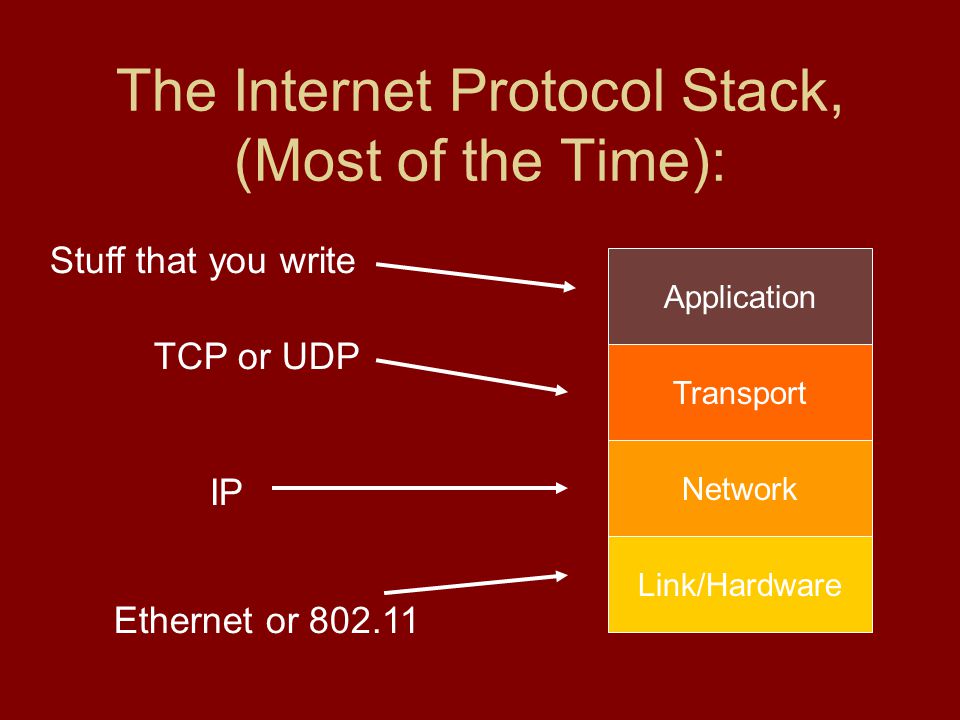 The Internet Protocol Stack, (Most of the Time):

Stuff that you write

TCP or UDP

IP

Ethernet or 802.11

Application

Transport

Network

Link/Hardware